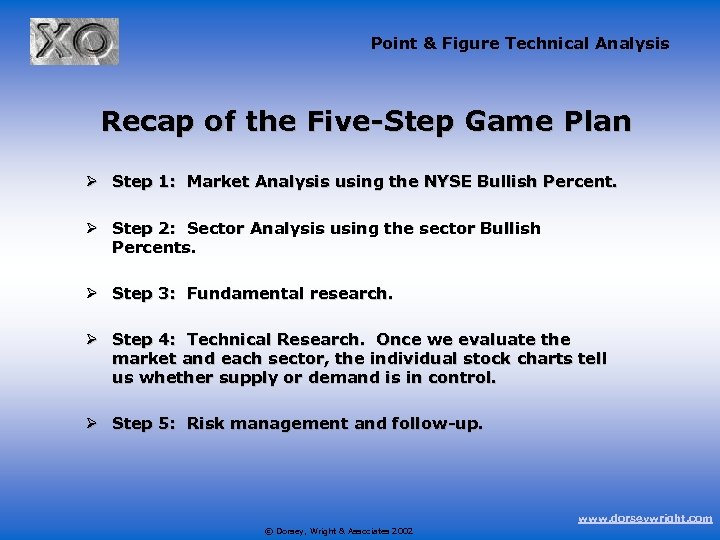 XO

Point & Figure Technical Analysis

Recap of the Five-Step Game Plan

➢ Step 1: Market Analysis using the NYSE Bullish Percent.

➢ Step 2: Sector Analysis using the sector Bullish Percents.

➢ Step 3: Fundamental research.

➢ Step 4: Technical Research. Once we evaluate the market and each sector, the individual stock charts tell us whether supply or demand is in control.

➢ Step 5: Risk management and follow-up.

© Dorsey, Wright & Associates 2002

www.dorseywright.com